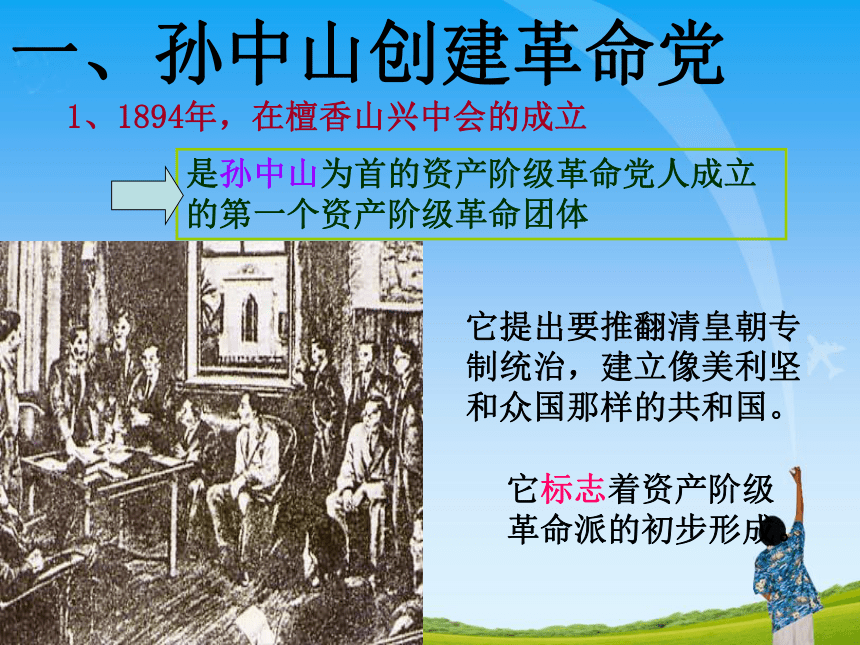 一、孙中山创建革命党

1、1894年，在檀香山兴中会的成立

是孙中山为首的资产阶级革命党人成立的第一个资产阶级革命团体

它提出要推翻清皇朝专制统治，建立像美利坚和众国那样的共和国。

它标志着资产阶级革命派的初步形成